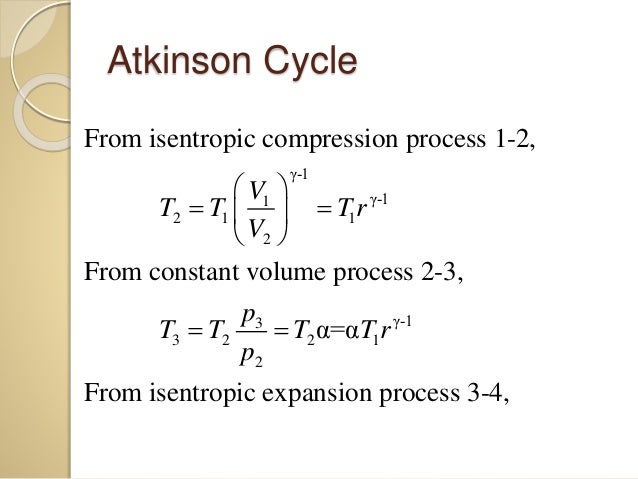 Atkinson Cycle

From isentropic compression process 1-2,

$T_2 = T_1 \left( \frac{V_1}{V_2} \right)^{\gamma-1} = T_1 r^{\gamma-1}$

From constant volume process 2-3,

$T_3 = T_2 \frac{p_3}{p_2} = T_2 \alpha = \alpha T_1 r^{\gamma-1}$

From isentropic expansion process 3-4,